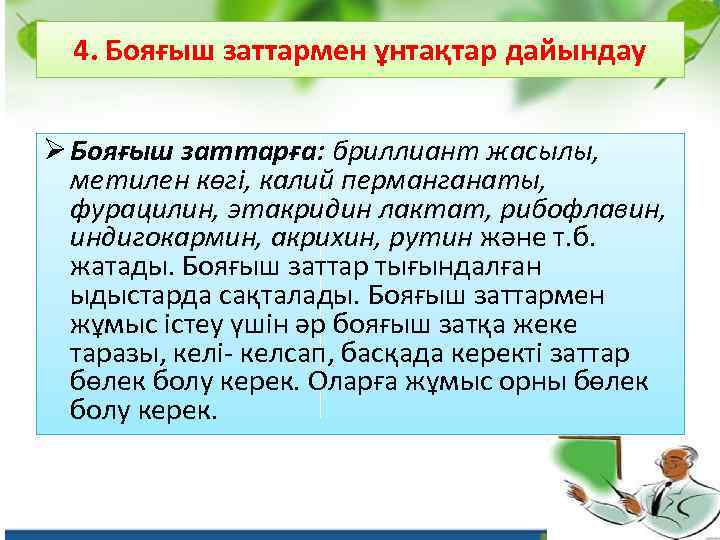 4. Бояғыш заттармен ұнтақтар дайындау

➢ Бояғыш заттарға: бриллиант жасылы, метилен көгі, калий перманганаты, фурацилин, этакридин лактат, рибофлавин, индигокармин, акрихин, рутин және т.б. жатады. Бояғыш заттар тығындалған ыдыстарда сақталады. Бояғыш заттармен жұмыс істеу үшін әр бояғыш затқа жеке таразы, келі- келсап, басқада керекті заттар бөлек болу керек. Оларға жұмыс орны бөлек болу керек.